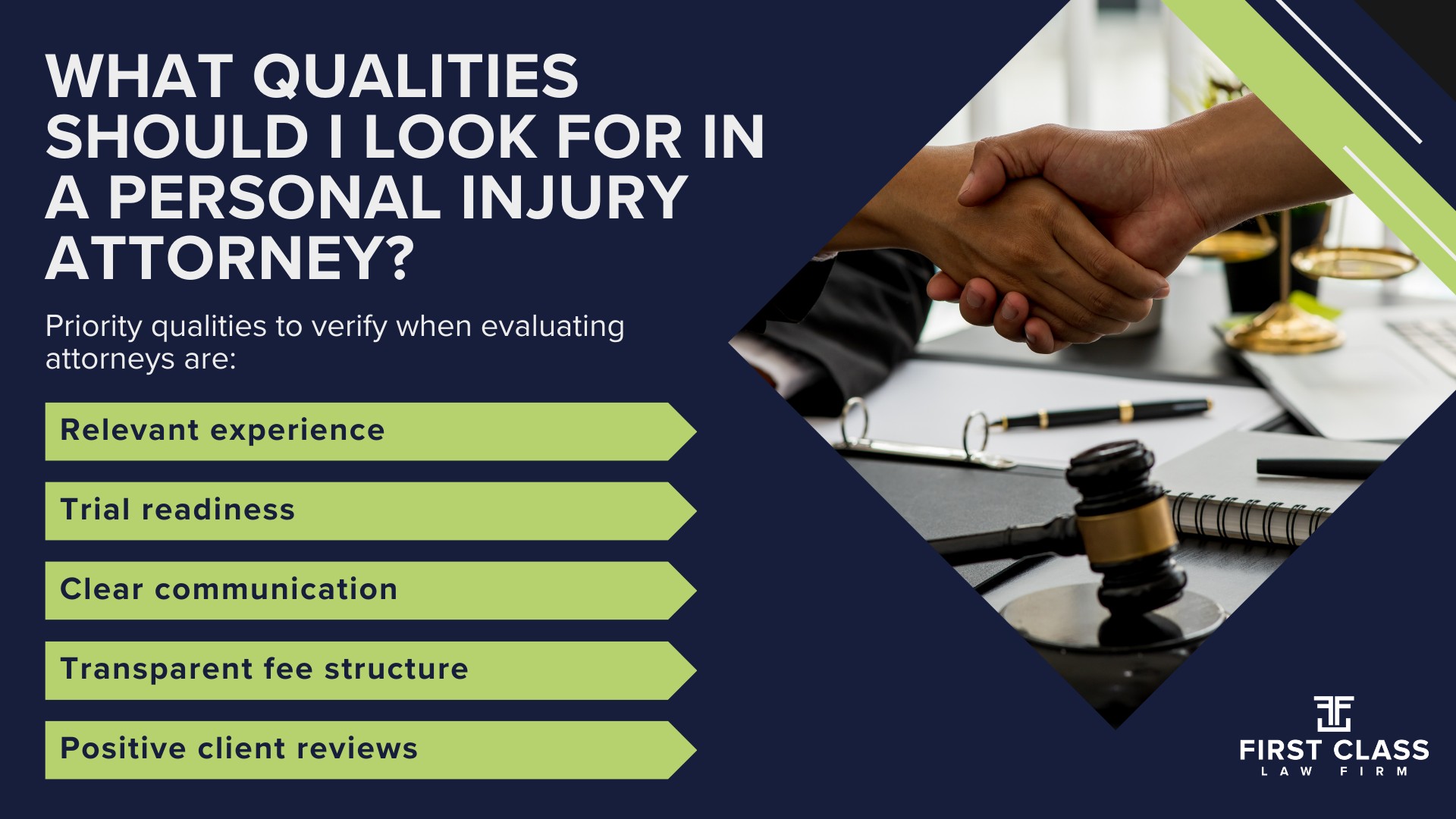 WHAT QUALITIES SHOULD I LOOK FOR IN A PERSONAL INJURY ATTORNEY?

Priority qualities to verify when evaluating attorneys are:

Relevant experience

Trial readiness

Clear communication

Transparent fee structure

Positive client reviews

FIRST CLASS
LAW FIRM